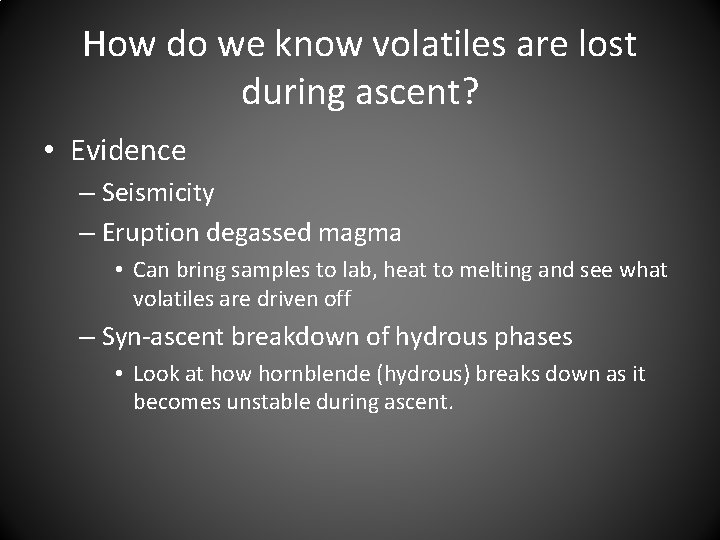 How do we know volatiles are lost during ascent?

• Evidence
– Seismicity
– Eruption degassed magma
• Can bring samples to lab, heat to melting and see what volatiles are driven off
– Syn-ascent breakdown of hydrous phases
• Look at how hornblende (hydrous) breaks down as it becomes unstable during ascent.